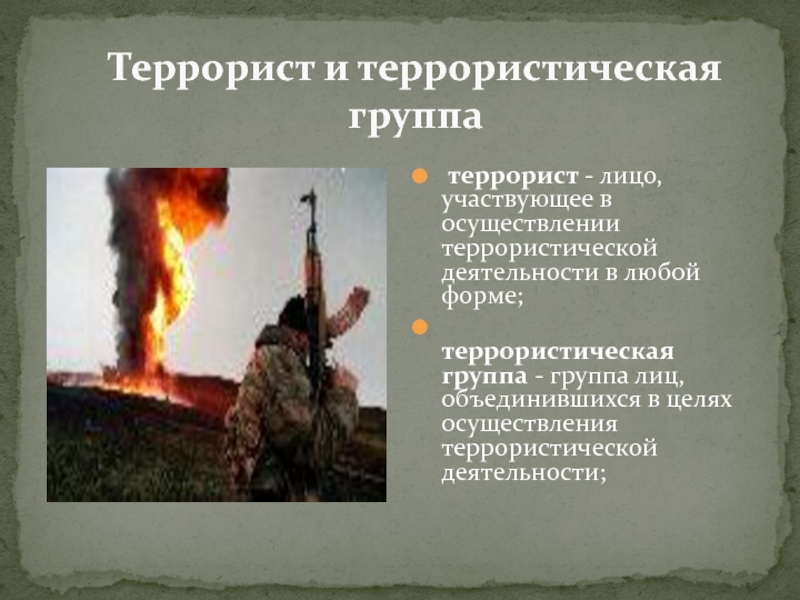 Террорист и террористическая группа

террорист - лицо, участвующее в осуществлении террористической деятельности в любой форме;

террористическая группа - группа лиц, объединившихся в целях осуществления террористической деятельности;